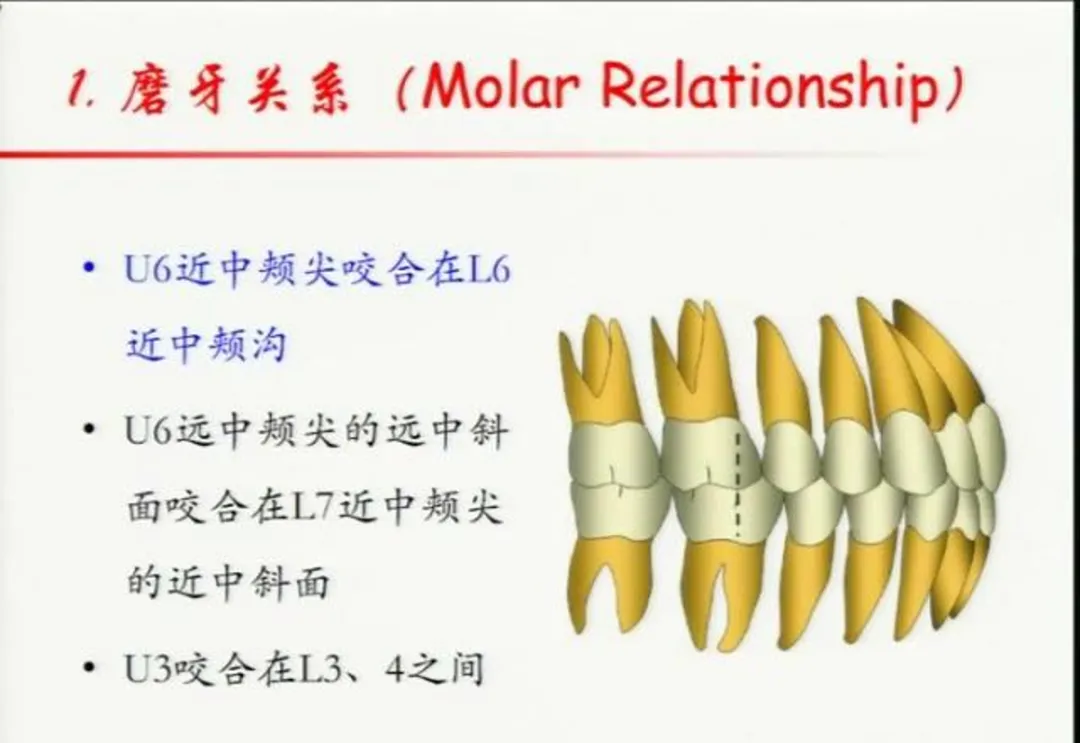 1. 磨牙关系（Molar Relationship）

• U6近中颊尖咬合在L6近中颊沟

• U6远中颊尖的远中斜面咬合在L7近中颊尖的近中斜面

• U3咬合在L3、4之间